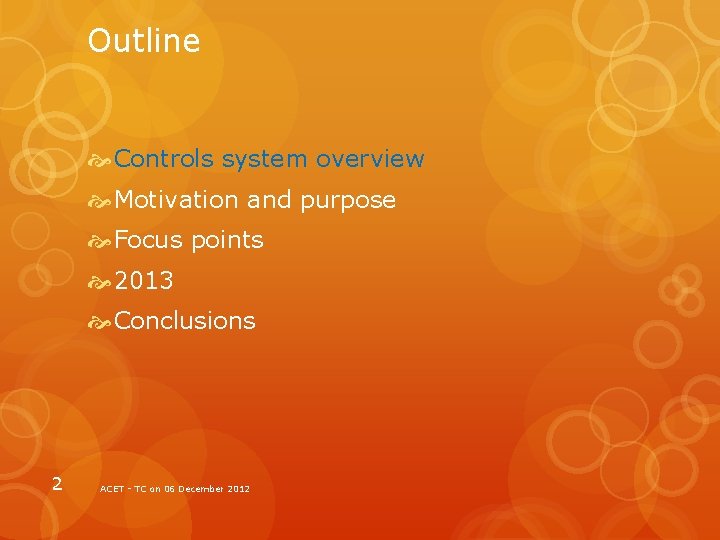 Outline

Controls system overview
Motivation and purpose
Focus points
2013
Conclusions

2 ACET - TC on 06 December 2012